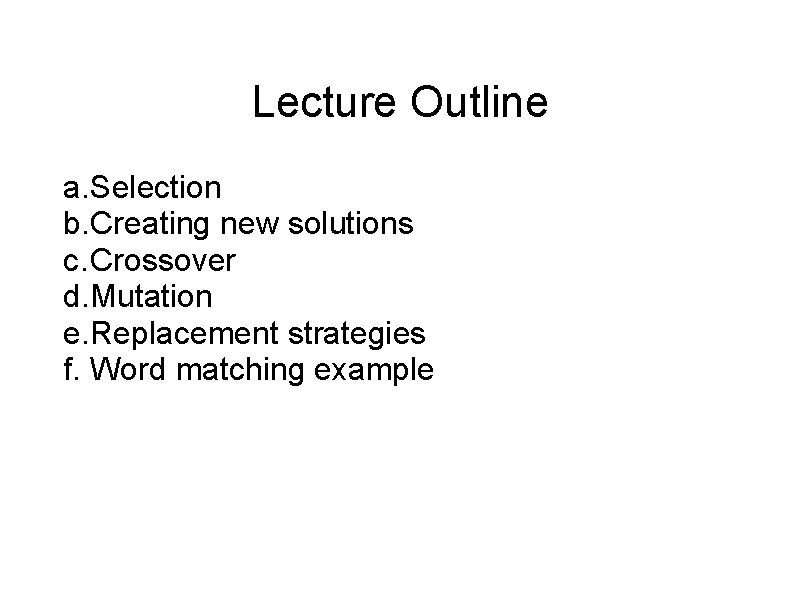 Lecture Outline

a.Selection
b.Creating new solutions
c.Crossover
d.Mutation
e.Replacement strategies
f. Word matching example